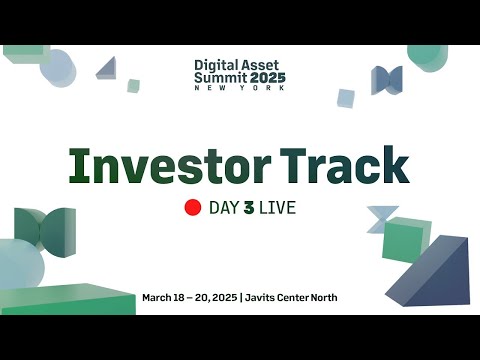 Digital Asset Summit 2025
NEW YORK

Investor Track

DAY 3 LIVE

March 18 – 20, 2025 | Javits Center North